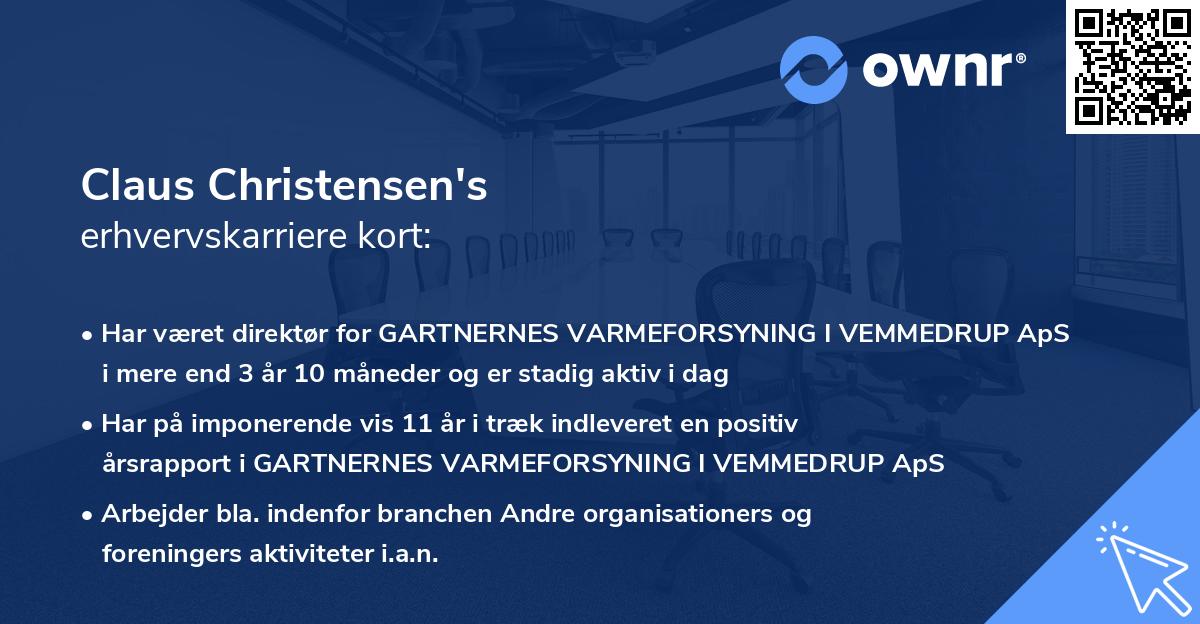 ownr®

Claus Christensen's
erhvervskarriere kort:

• Har været direktør for GARTNERNES VARMEFORSYNING I VEMMEDRUP ApS i mere end 3 år 10 måneder og er stadig aktiv i dag

• Har på imponerende vis 11 år i træk indleveret en positiv årsrapport i GARTNERNES VARMEFORSYNING I VEMMEDRUP ApS

• Arbejder bla. indenfor branchen Andre organisationers og foreningers aktiviteter i.a.n.